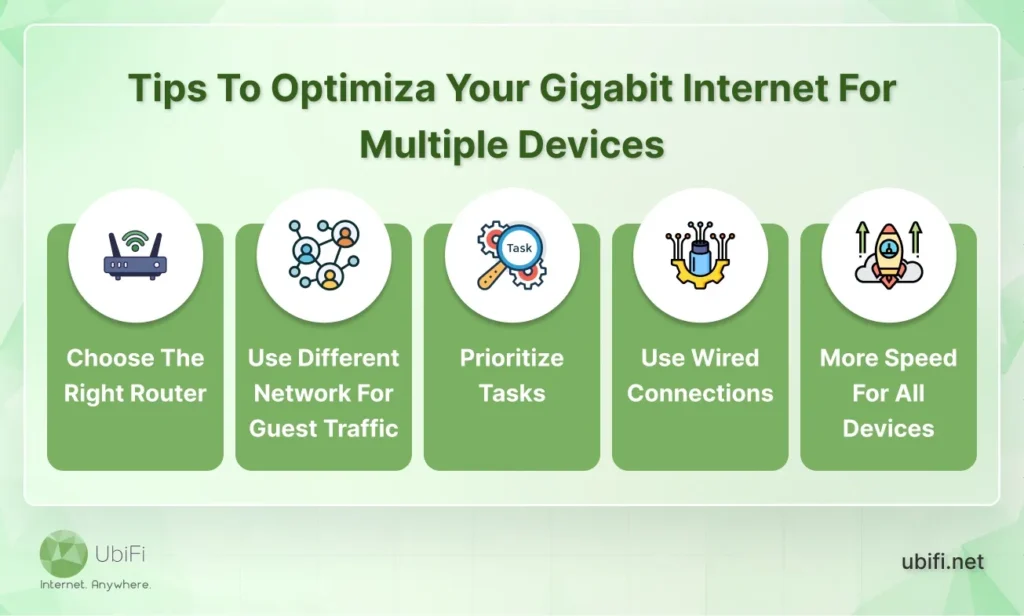 Tips To Optimiza Your Gigabit Internet For Multiple Devices

Choose The Right Router

Use Different Network For Guest Traffic

Task

Prioritize Tasks

Use Wired Connections

More Speed For All Devices

UbiFi
Internet. Anywhere.

ubifi.net